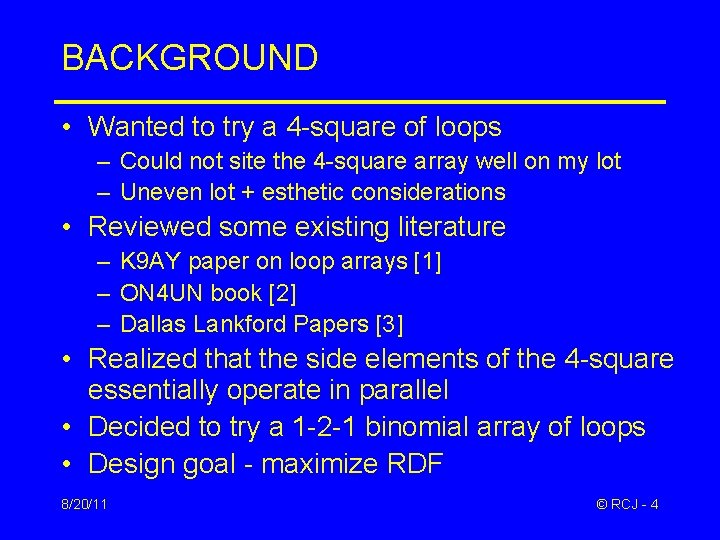 BACKGROUND

• Wanted to try a 4-square of loops
– Could not site the 4-square array well on my lot
– Uneven lot + esthetic considerations
• Reviewed some existing literature
– K9AY paper on loop arrays [1]
– ON4UN book [2]
– Dallas Lankford Papers [3]
• Realized that the side elements of the 4-square essentially operate in parallel
• Decided to try a 1-2-1 binomial array of loops
• Design goal - maximize RDF

8/20/11

© RCJ - 4